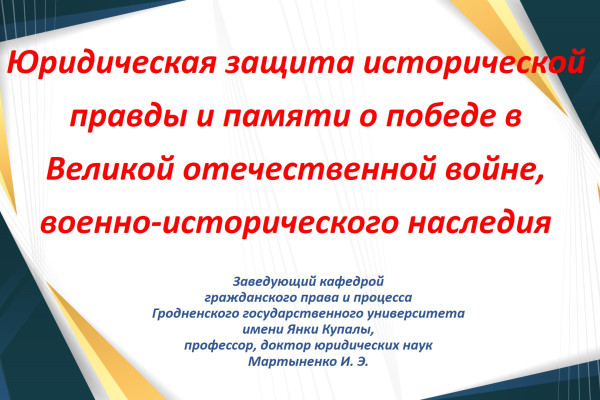 Юридическая защита исторической правды и памяти о победе в Великой отечественной войне, военно-исторического наследия

Заведующий кафедрой
гражданского права и процесса
Гродненского государственного университета
имени Янки Купалы,
профессор, доктор юридических наук
Мартыненко И. Э.